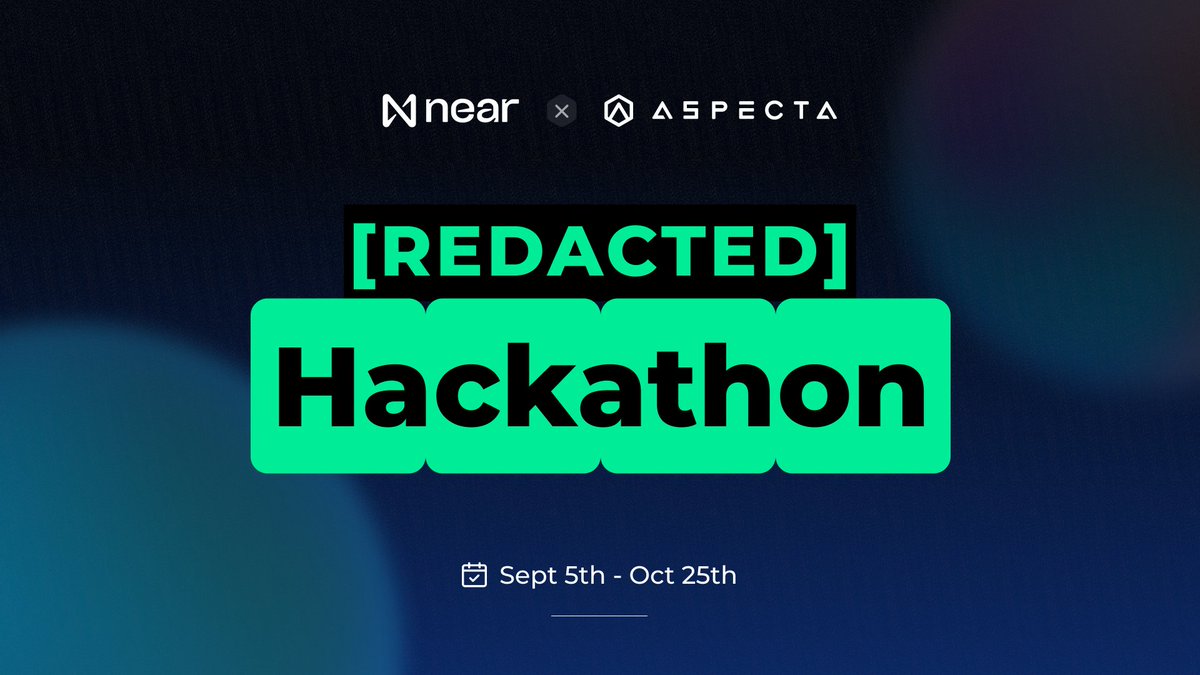 near × ASPECTA

[REDACTED]
Hackathon

Sept 5th - Oct 25th